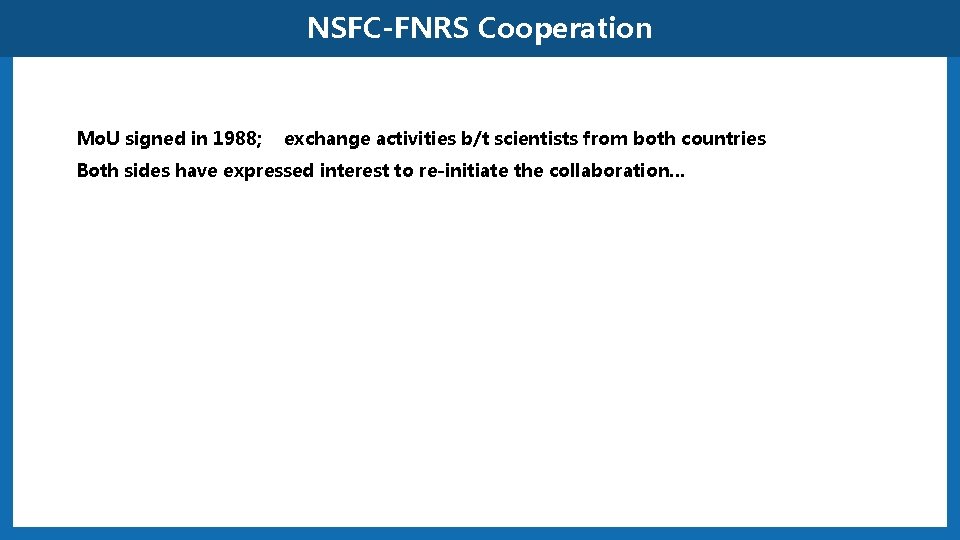 NSFC-FNRS Cooperation

MoU signed in 1988; exchange activities b/t scientists from both countries

Both sides have expressed interest to re-initiate the collaboration…